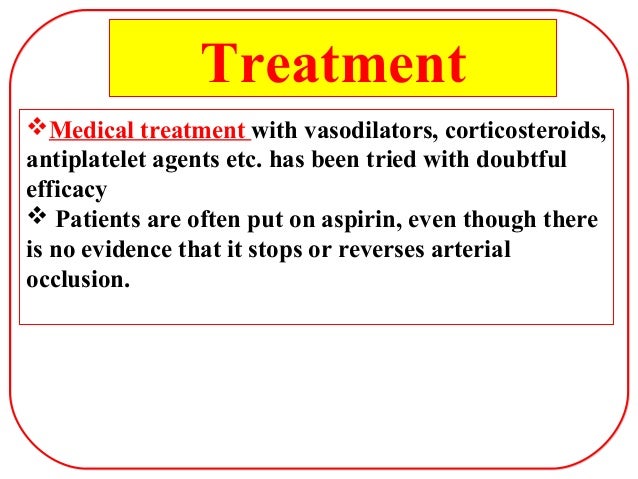 Treatment

❖Medical treatment with vasodilators, corticosteroids, antiplatelet agents etc. has been tried with doubtful efficacy

❖ Patients are often put on aspirin, even though there is no evidence that it stops or reverses arterial occlusion.